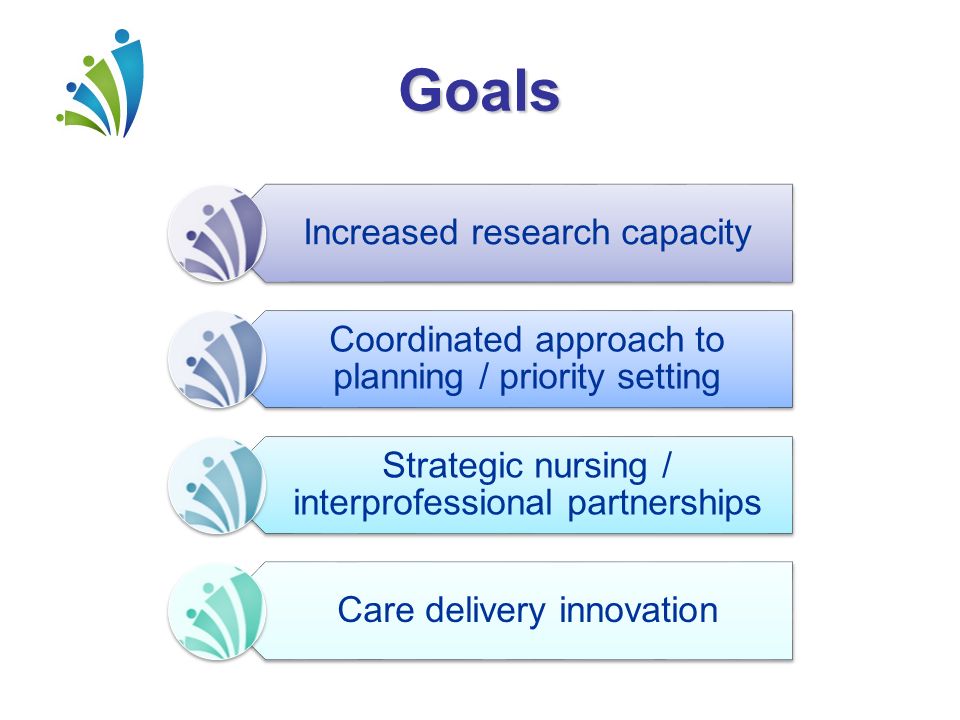 Goals

Increased research capacity

Coordinated approach to planning / priority setting

Strategic nursing / interprofessional partnerships

Care delivery innovation